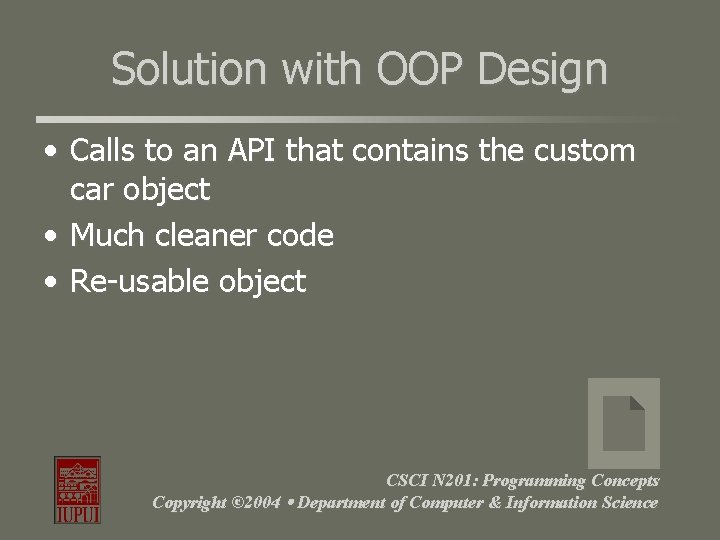 Solution with OOP Design

• Calls to an API that contains the custom car object
• Much cleaner code
• Re-usable object

IUPUI

CSCI N201: Programming Concepts
Copyright ©2004 • Department of Computer & Information Science